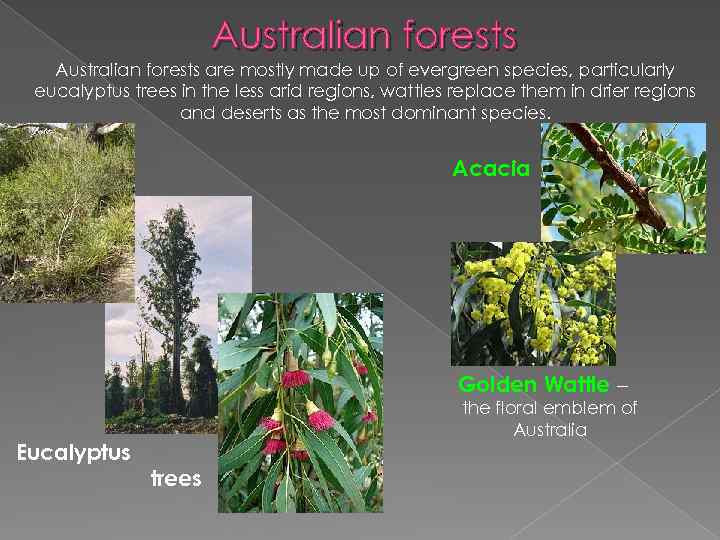 Australian forests

Australian forests are mostly made up of evergreen species, particularly eucalyptus trees in the less arid regions, wattles replace them in drier regions and deserts as the most dominant species.

Acacia

Golden Wattle – the floral emblem of Australia

Eucalyptus trees